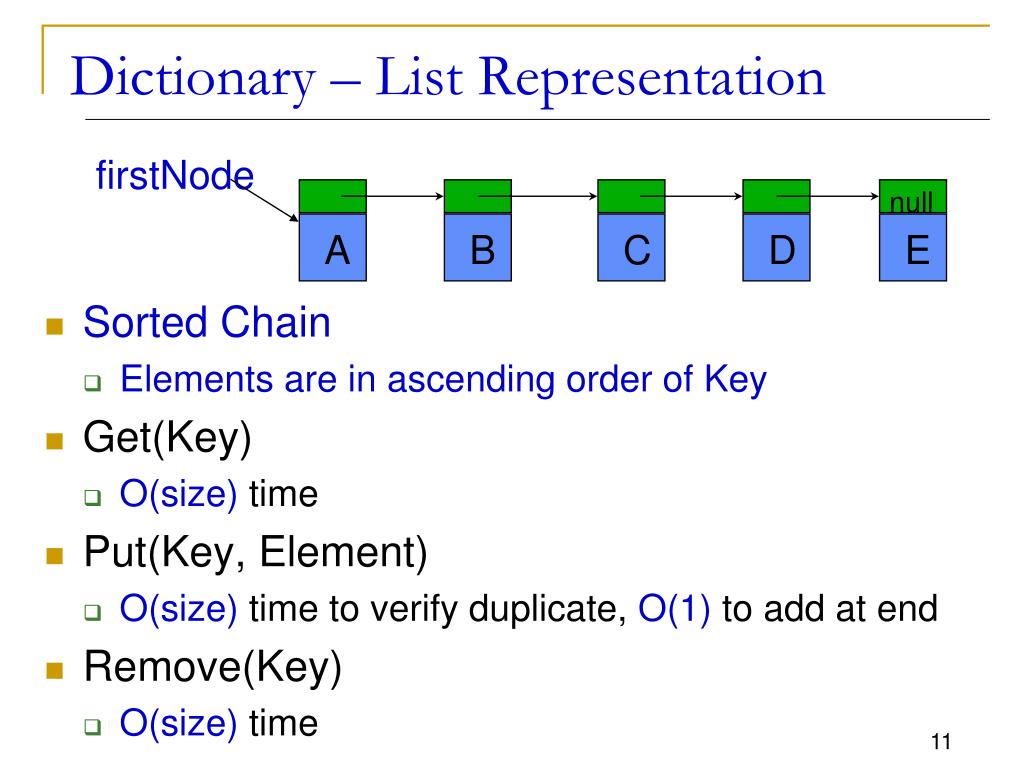 Dictionary – List Representation

firstNode

null

A B C D E

Sorted Chain

Elements are in ascending order of Key

Get(Key)

O(size) time

Put(Key, Element)

O(size) time to verify duplicate, O(1) to add at end

Remove(Key)

O(size) time

11